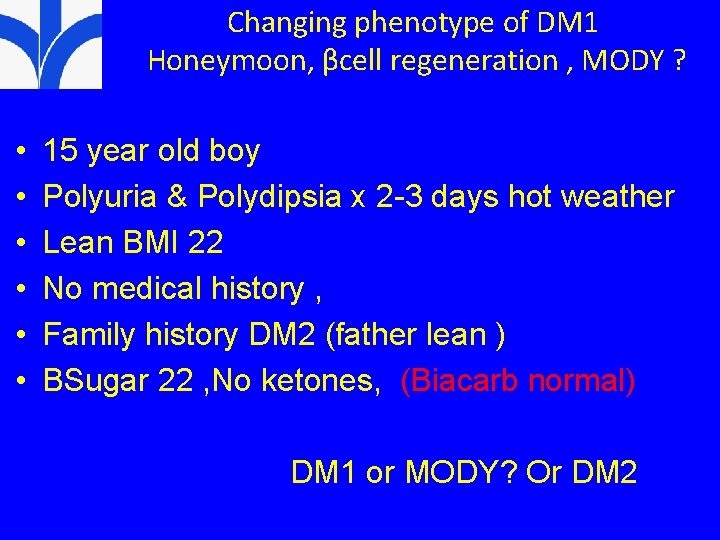 Changing phenotype of DM1
Honeymoon, βcell regeneration , MODY ?

• 15 year old boy
• Polyuria & Polydipsia x 2-3 days hot weather
• Lean BMI 22
• No medical history ,
• Family history DM2 (father lean )
• BSugar 22 ,No ketones, (Biacarb normal)

DM1 or MODY? Or DM2